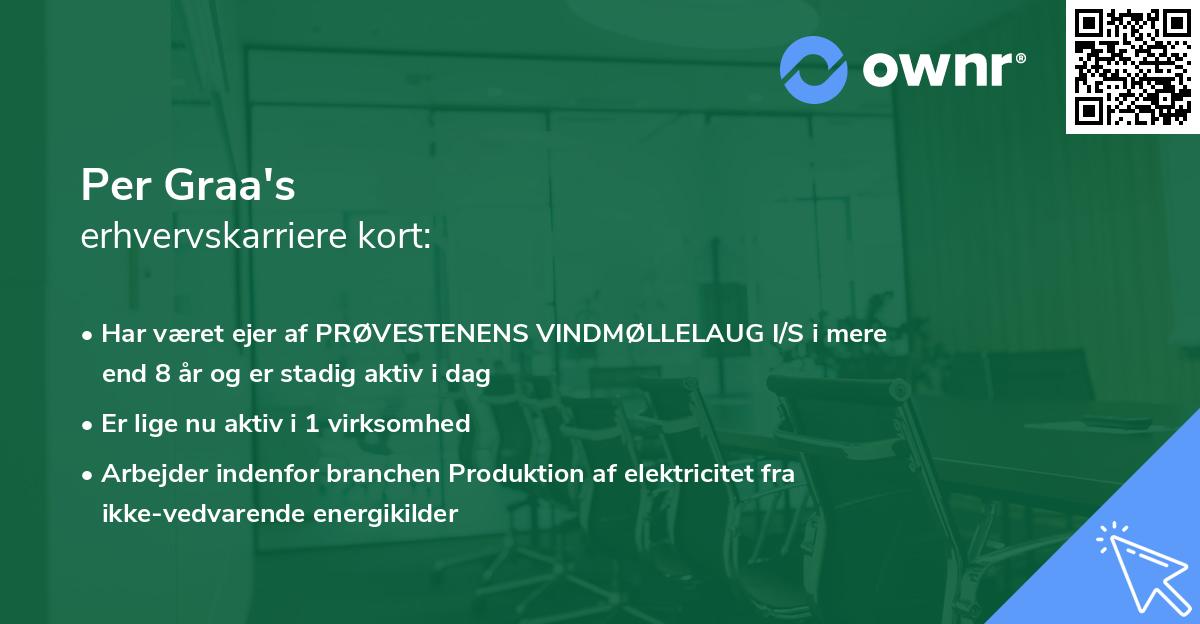 ownr®

Per Graa's
erhvervskarriere kort:

• Har været ejer af PRØVESTENENS VINDMØLLELAUG I/S i mere end 8 år og er stadig aktiv i dag

• Er lige nu aktiv i 1 virksomhed

• Arbejder indenfor branchen Produktion af elektricitet fra ikke-vedvarende energikilder